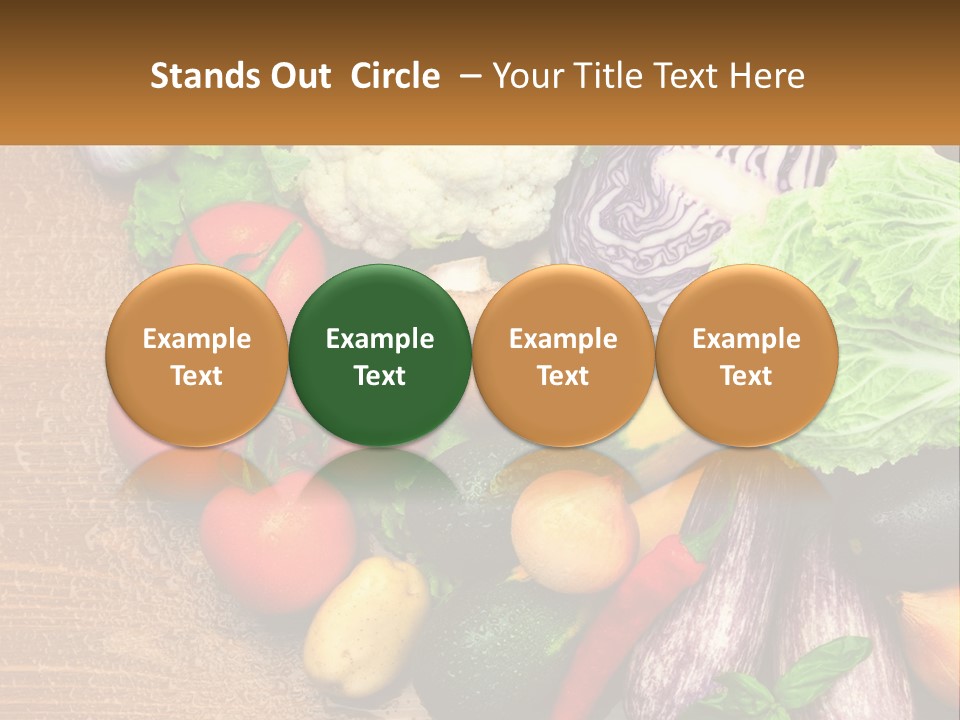 Stands Out Circle – Your Title Text Here

Example Text

Example Text

Example Text

Example Text